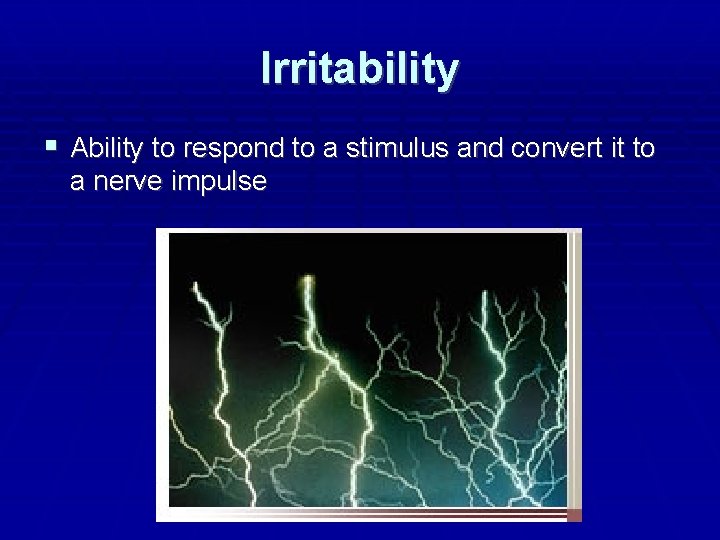 Irritability

▪ Ability to respond to a stimulus and convert it to a nerve impulse